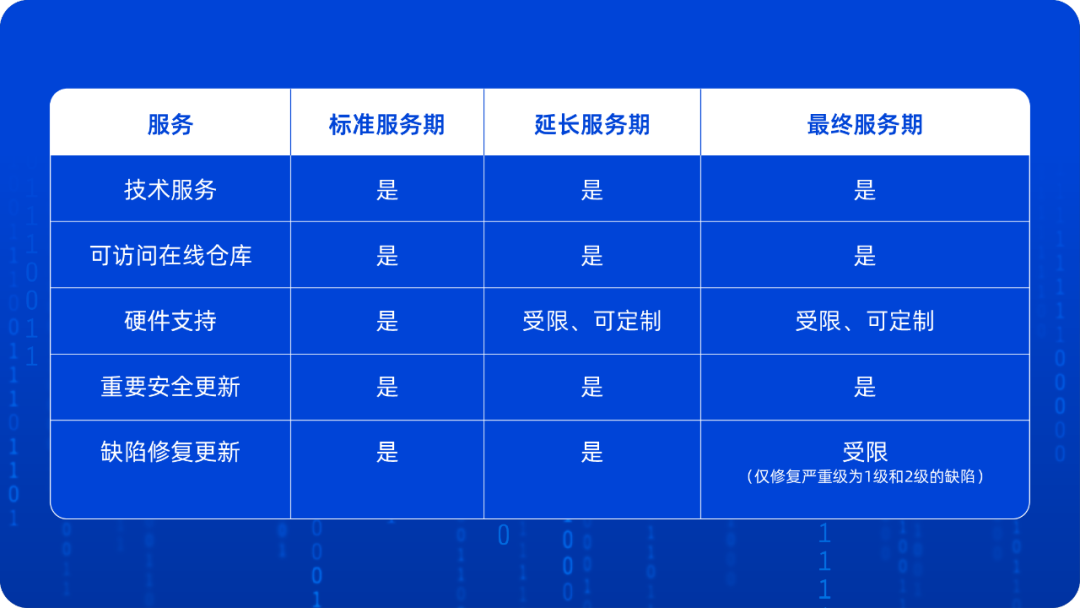 | 服务 | 标准服务期 | 延长服务期 | 最终服务期 |
|---|---|---|---|
| 技术服务 | 是 | 是 | 是 |
| 可访问在线仓库 | 是 | 是 | 是 |
| 硬件支持 | 是 | 受限、可定制 | 受限、可定制 |
| 重要安全更新 | 是 | 是 | 是 |
| 缺陷修复更新 | 是 | 是 | 受限（仅修复严重级为1级和2级的缺陷） |